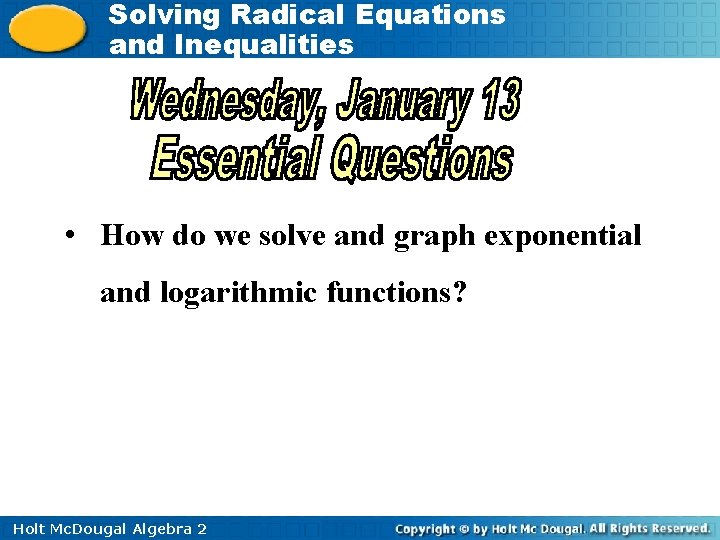 Solving Radical Equations and Inequalities

Wednesday, January 13
Essential Questions

• How do we solve and graph exponential and logarithmic functions?

Holt McDougal Algebra 2

Copyright © by Holt Mc Dougal. All Rights Reserved.